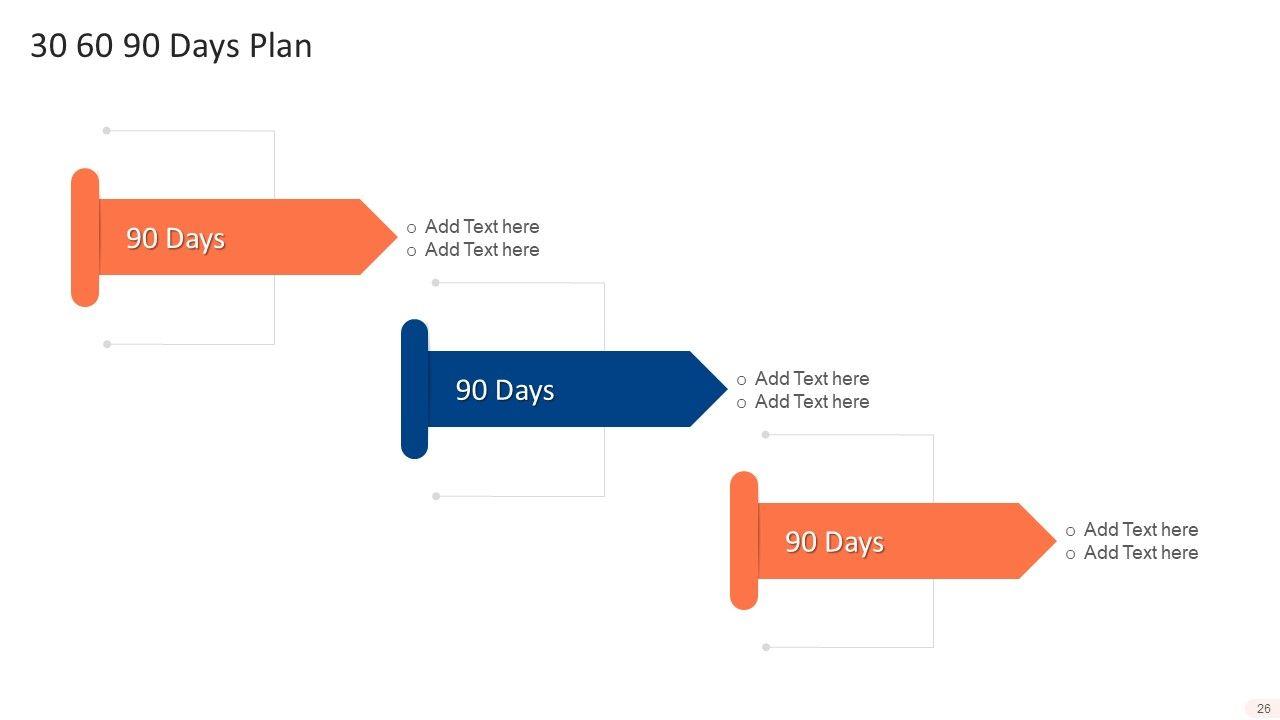 30 60 90 Days Plan

90 Days

o Add Text here
o Add Text here

90 Days

o Add Text here
o Add Text here

90 Days

o Add Text here
o Add Text here

26